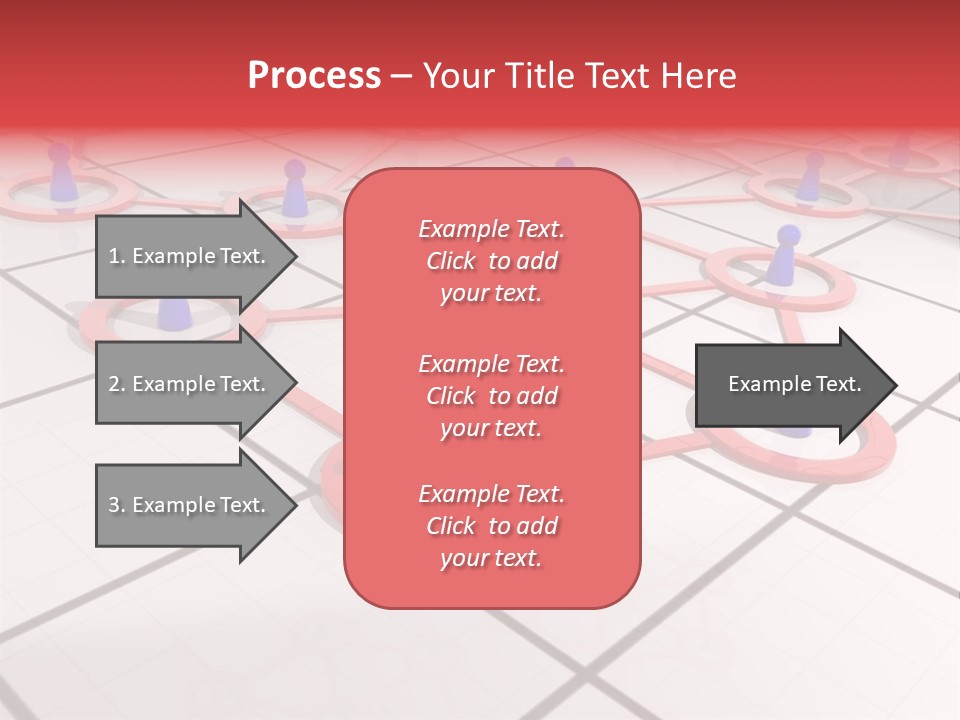 Process – Your Title Text Here

1. Example Text.

2. Example Text.

3. Example Text.

Example Text. Click to add your text.

Example Text. Click to add your text.

Example Text. Click to add your text.

Example Text.